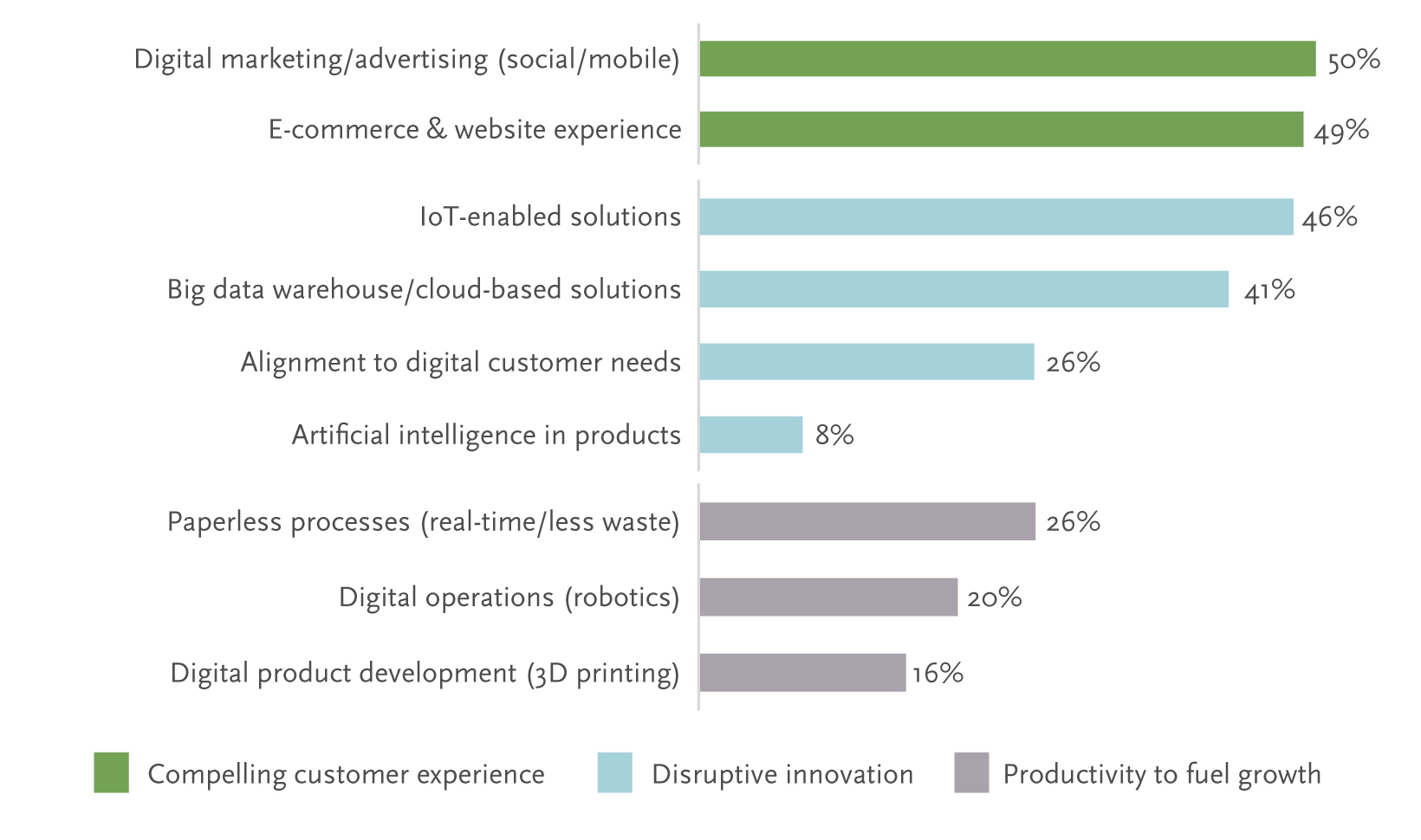 Digital marketing/advertising (social/mobile) 50%

E-commerce & website experience 49%

IoT-enabled solutions 46%

Big data warehouse/cloud-based solutions 41%

Alignment to digital customer needs 26%

Artificial intelligence in products 8%

Paperless processes (real-time/less waste) 26%

Digital operations (robotics) 20%

Digital product development (3D printing) 16%

Compelling customer experience

Disruptive innovation

Productivity to fuel growth